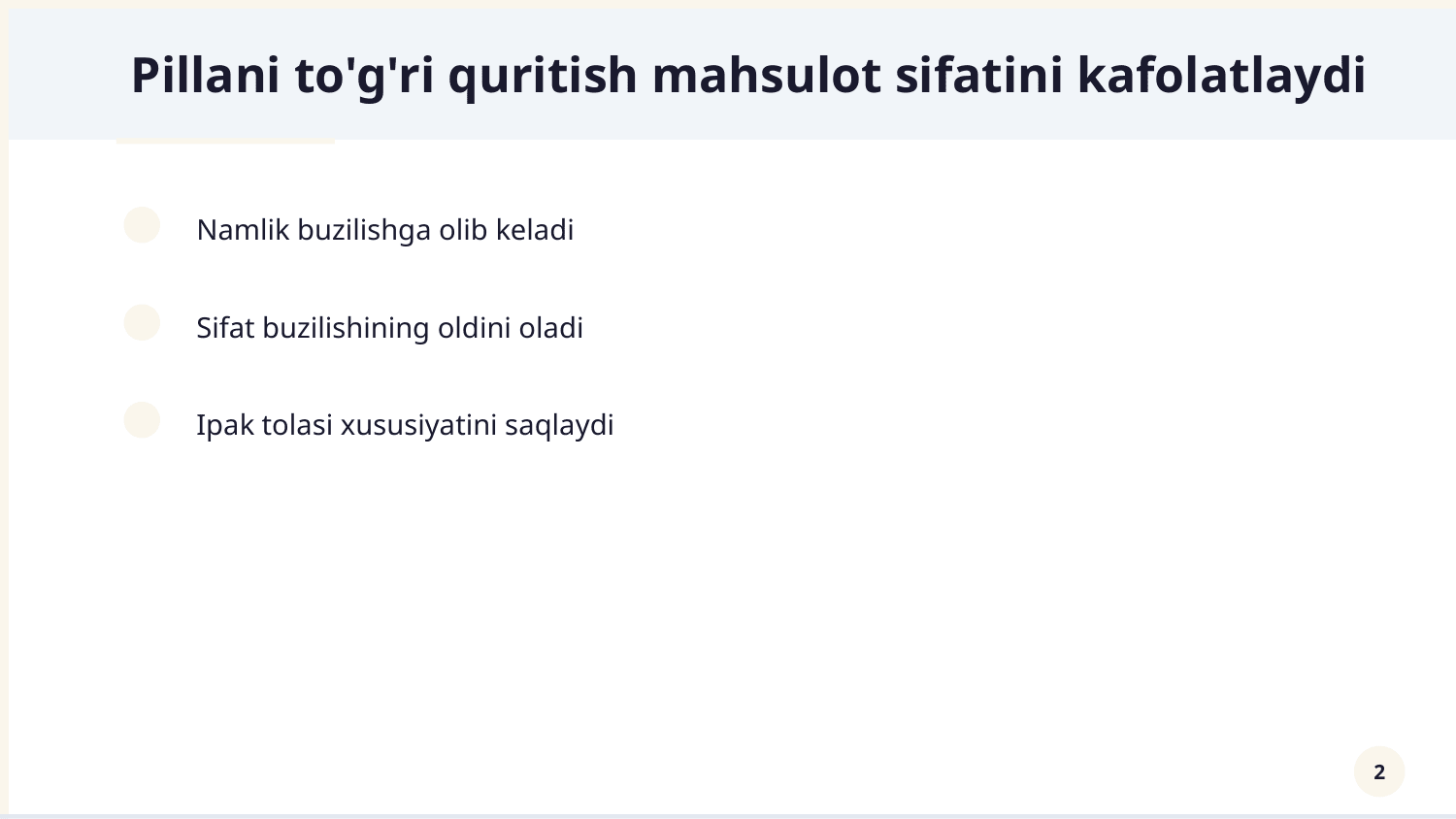 Pillani to'g'ri quritish mahsulot sifatini kafolatlaydi

Namlik buzilishga olib keladi

Sifat buzilishining oldini oladi

Ipak tolasi xususiyatini saqlaydi

2